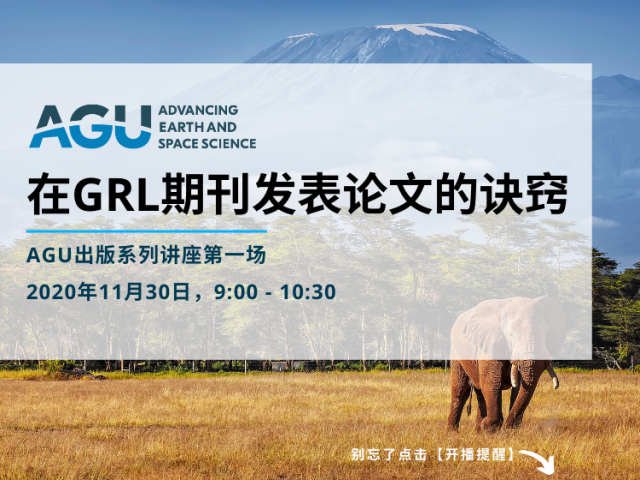 AGU ADVANCING EARTH AND SPACE SCIENCE

在GRL期刊发表论文的诀窍

AGU出版系列讲座第一场

2020年11月30日，9:00 - 10:30

别忘了点击【开播提醒】